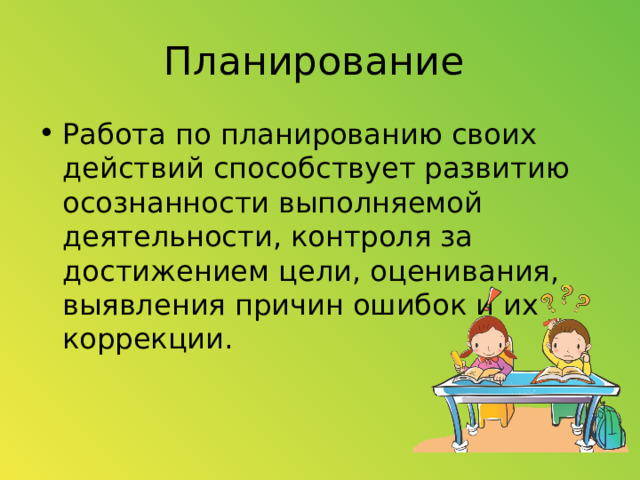 Планирование

• Работа по планированию своих действий способствует развитию осознанности выполняемой деятельности, контроля за достижением цели, оценивания, выявления причин ошибок и их коррекции.